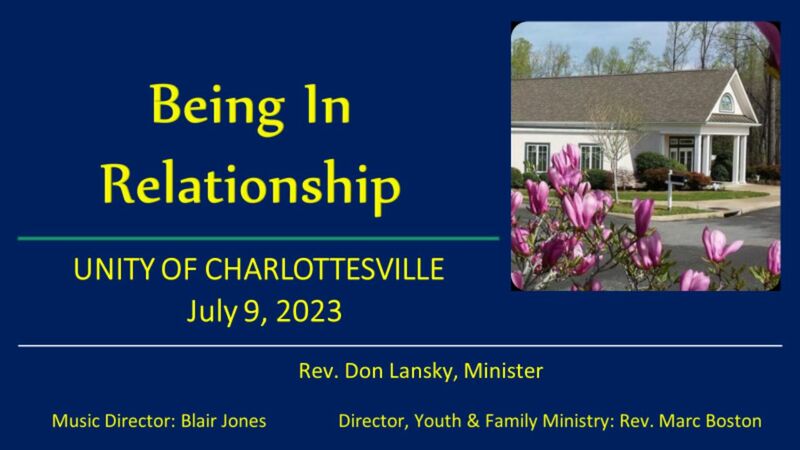 Being In Relationship

UNITY OF CHARLOTTESVILLE
July 9, 2023

Rev. Don Lansky, Minister

Music Director: Blair Jones

Director, Youth & Family Ministry: Rev. Marc Boston